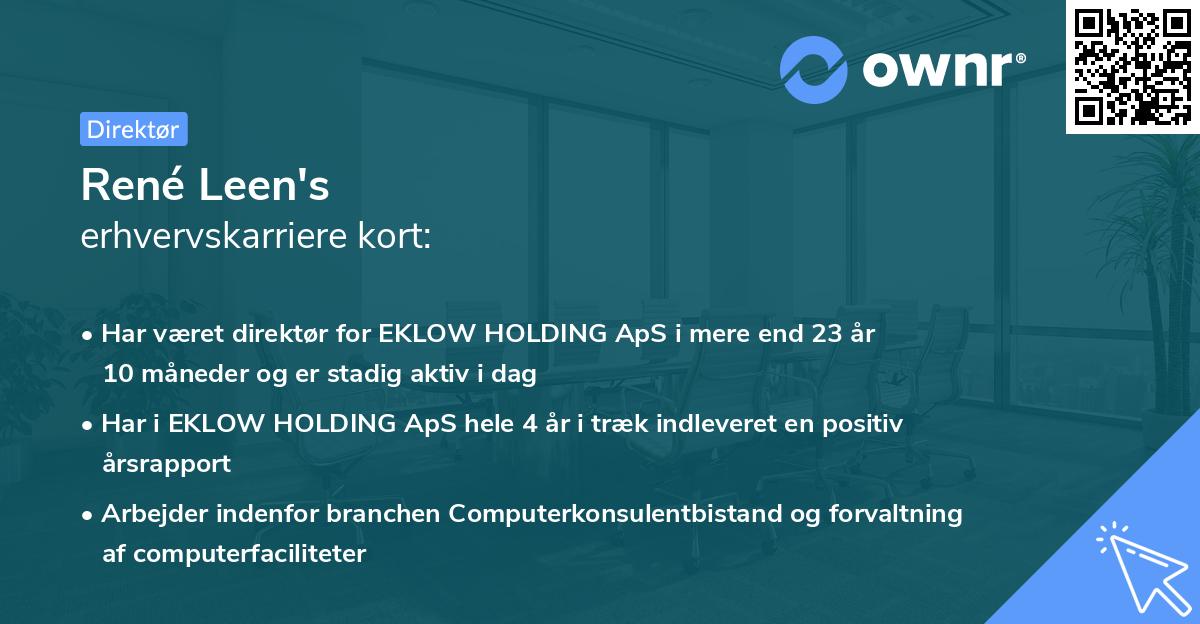 ownr®

Direktør

René Leen's
erhvervskarriere kort:

• Har været direktør for EKLOW HOLDING ApS i mere end 23 år 10 måneder og er stadig aktiv i dag

• Har i EKLOW HOLDING ApS hele 4 år i træk indleveret en positiv årsrapport

• Arbejder indenfor branchen Computerkonsulentbistand og forvaltning af computerfaciliteter